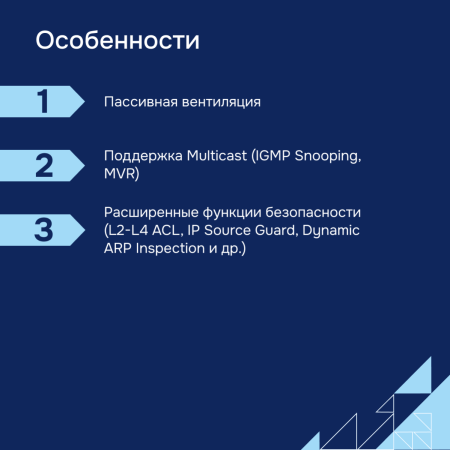 Особенности

1

Пассивная вентиляция

2

Поддержка Multicast (IGMP Snooping, MVR)

3

Расширенные функции безопасности (L2-L4 ACL, IP Source Guard, Dynamic ARP Inspection и др.)